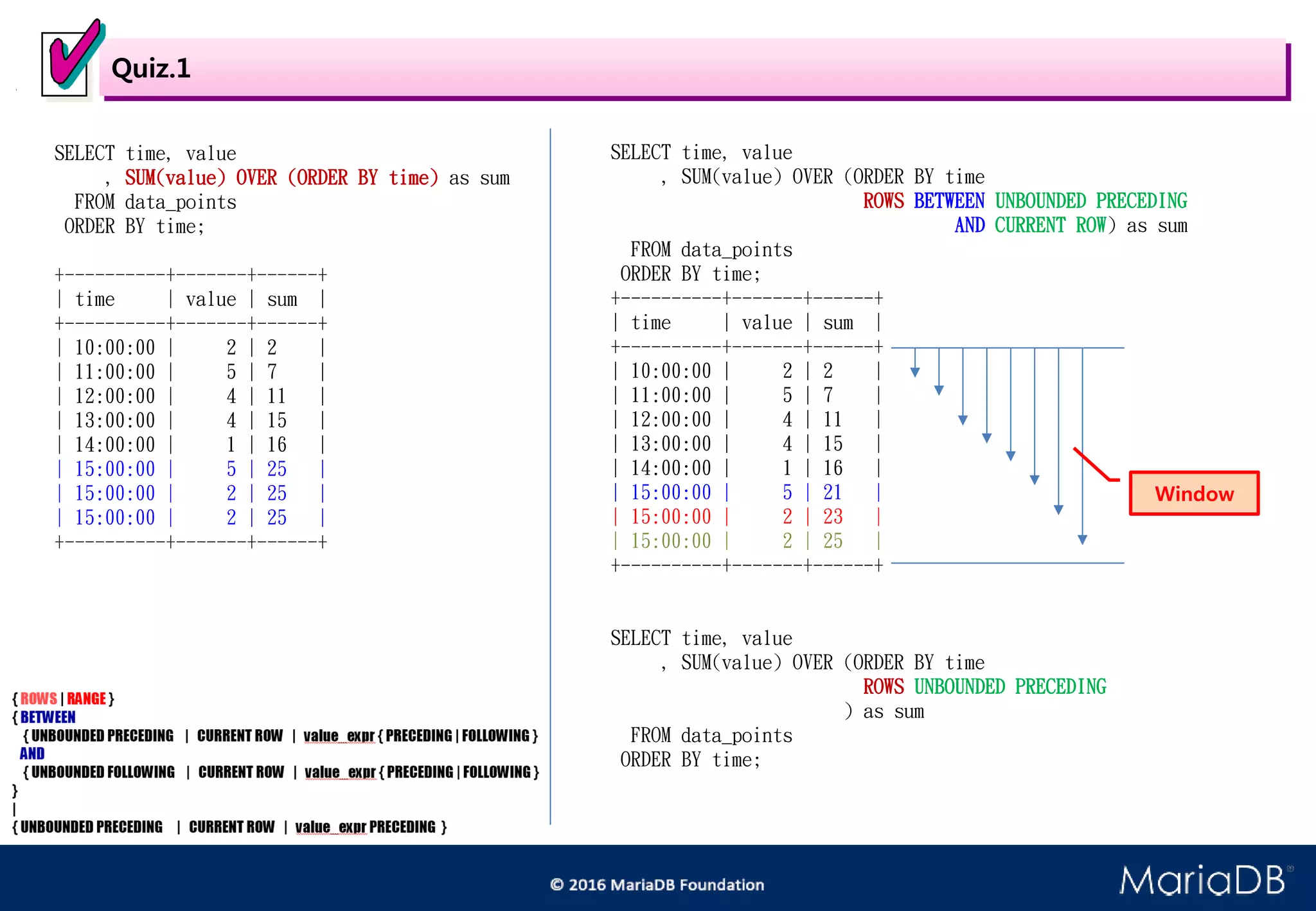 Quiz.1

SELECT time, value
, SUM(value) OVER (ORDER BY time) as sum
FROM data_points
ORDER BY time;

| time | value | sum |
|---|---|---|
| 10:00:00 | 2 | 2 |
| 11:00:00 | 5 | 7 |
| 12:00:00 | 4 | 11 |
| 13:00:00 | 4 | 15 |
| 14:00:00 | 1 | 16 |
| 15:00:00 | 5 | 25 |
| 15:00:00 | 2 | 25 |
| 15:00:00 | 2 | 25 |

{ ROWS | RANGE }
{ BETWEEN
{ UNBOUNDED PRECEDING | CURRENT ROW | value_expr { PRECEDING | FOLLOWING }
AND
{ UNBOUNDED FOLLOWING | CURRENT ROW | value_expr { PRECEDING | FOLLOWING }
}
|
{ UNBOUNDED PRECEDING | CURRENT ROW | value_expr PRECEDING }

SELECT time, value
, SUM(value) OVER (ORDER BY time
ROWS BETWEEN UNBOUNDED PRECEDING
AND CURRENT ROW) as sum
FROM data_points
ORDER BY time;

| time | value | sum |
|---|---|---|
| 10:00:00 | 2 | 2 |
| 11:00:00 | 5 | 7 |
| 12:00:00 | 4 | 11 |
| 13:00:00 | 4 | 15 |
| 14:00:00 | 1 | 16 |
| 15:00:00 | 5 | 21 |
| 15:00:00 | 2 | 23 |
| 15:00:00 | 2 | 25 |

Window

SELECT time, value
, SUM(value) OVER (ORDER BY time
ROWS UNBOUNDED PRECEDING
) as sum
FROM data_points
ORDER BY time;

© 2016 MariaDB Foundation

MariaDB